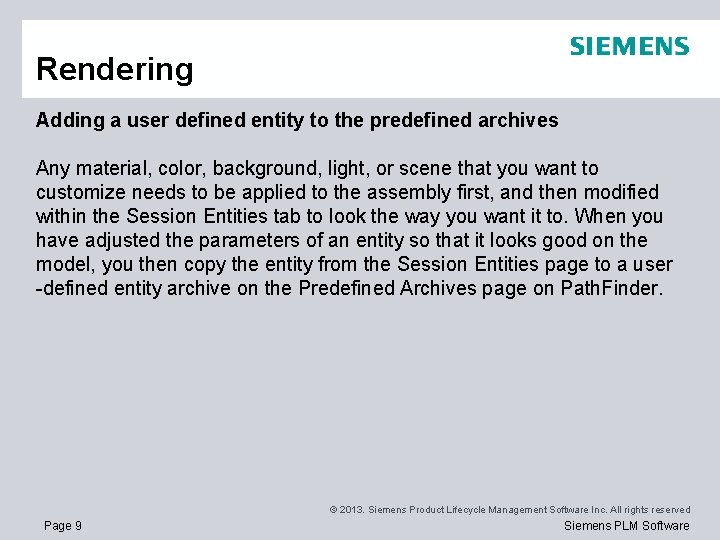 SIEMENS

Rendering

Adding a user defined entity to the predefined archives

Any material, color, background, light, or scene that you want to customize needs to be applied to the assembly first, and then modified within the Session Entities tab to look the way you want it to. When you have adjusted the parameters of an entity so that it looks good on the model, you then copy the entity from the Session Entities page to a user -defined entity archive on the Predefined Archives page on PathFinder.

© 2013. Siemens Product Lifecycle Management Software Inc. All rights reserved

Page 9

Siemens PLM Software